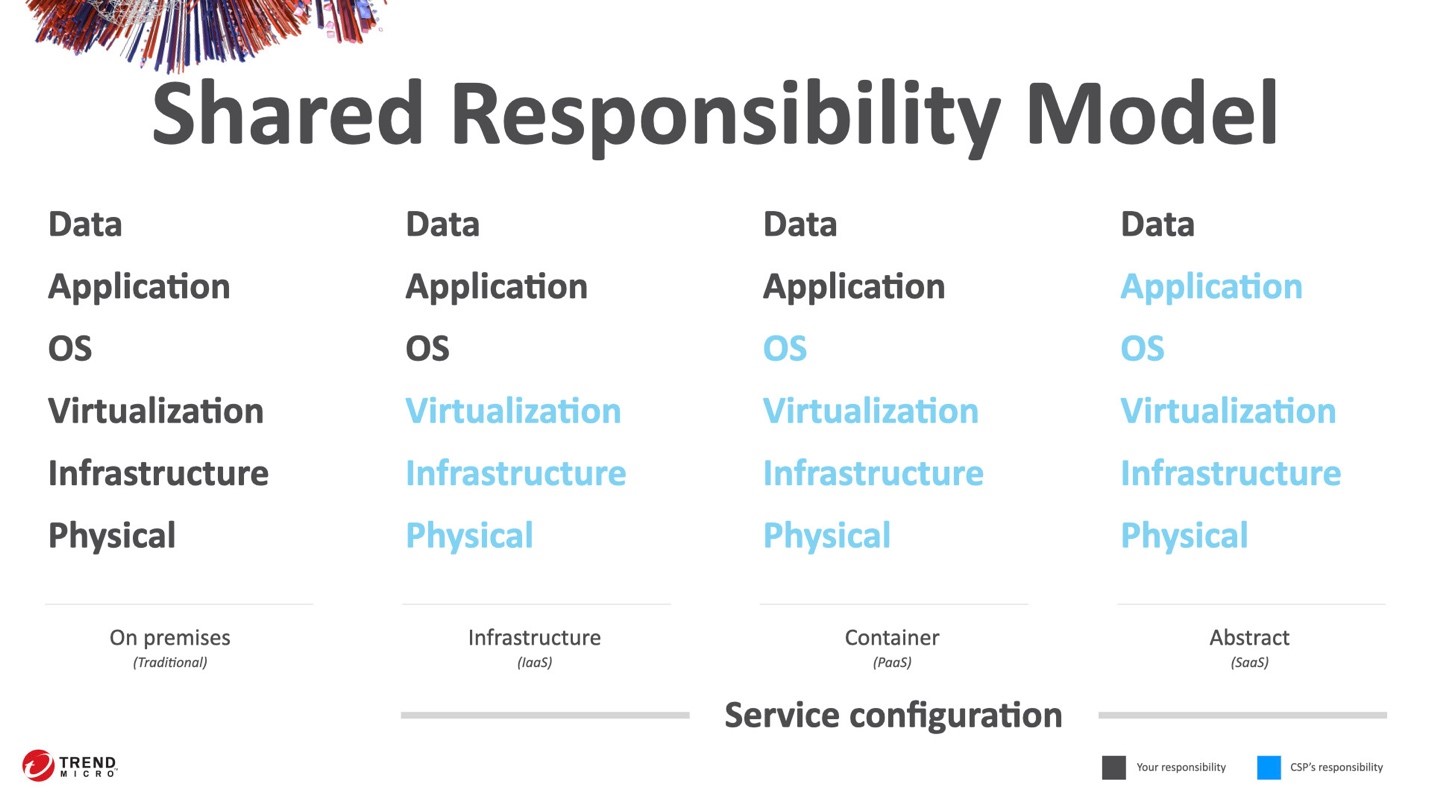 Shared Responsibility Model

Data
Application
OS
Virtualization
Infrastructure
Physical

On premises
(Traditional)

Data
Application
OS
Virtualization
Infrastructure
Physical

Infrastructure
(IaaS)

Data
Application
OS
Virtualization
Infrastructure
Physical

Container
(PaaS)

Data
Application
OS
Virtualization
Infrastructure
Physical

Abstract
(SaaS)

Service configuration

TREND MICRO

Your responsibility

CSP's responsibility